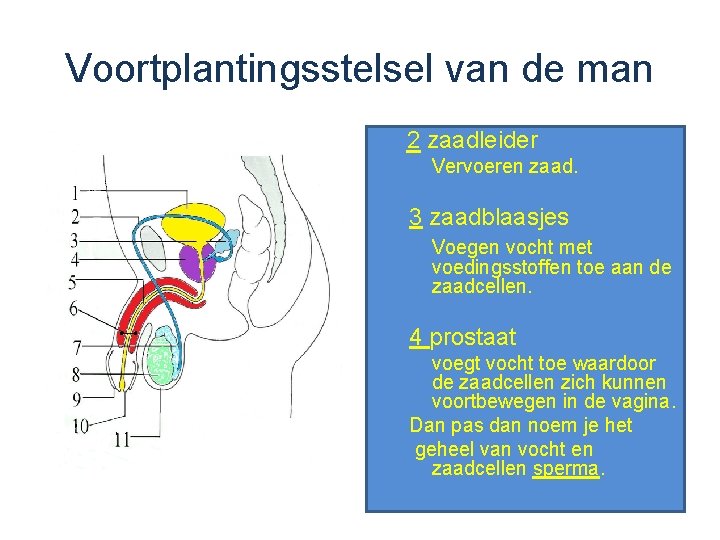 Voortplantingsstelsel van de man

1
2
3
4
5
6
7
8
9
10
11

2 zaadleider
Vervoeren zaad.

3 zaadblaasjes
Voegen vocht met voedingsstoffen toe aan de zaadcellen.

4 prostaat
voegt vocht toe waardoor de zaadcellen zich kunnen voortbewegen in de vagina.
Dan pas dan noem je het geheel van vocht en zaadcellen sperma.